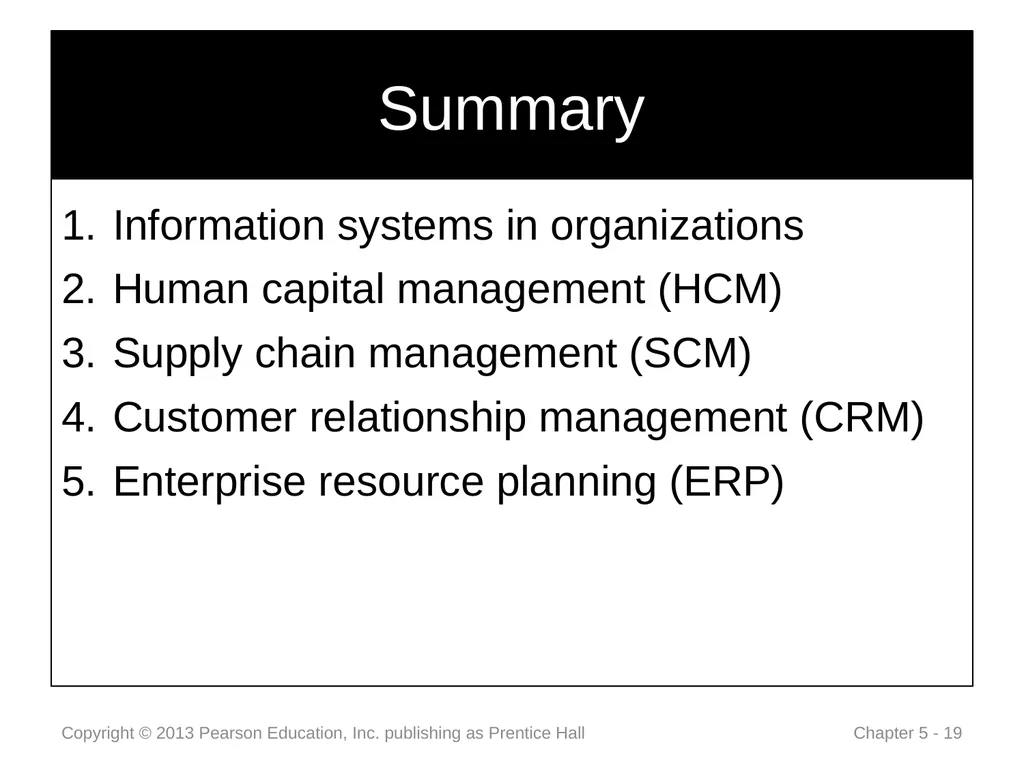 Summary

1. Information systems in organizations
2. Human capital management (HCM)
3. Supply chain management (SCM)
4. Customer relationship management (CRM)
5. Enterprise resource planning (ERP)

Copyright © 2013 Pearson Education, Inc. publishing as Prentice Hall

Chapter 5 - 19